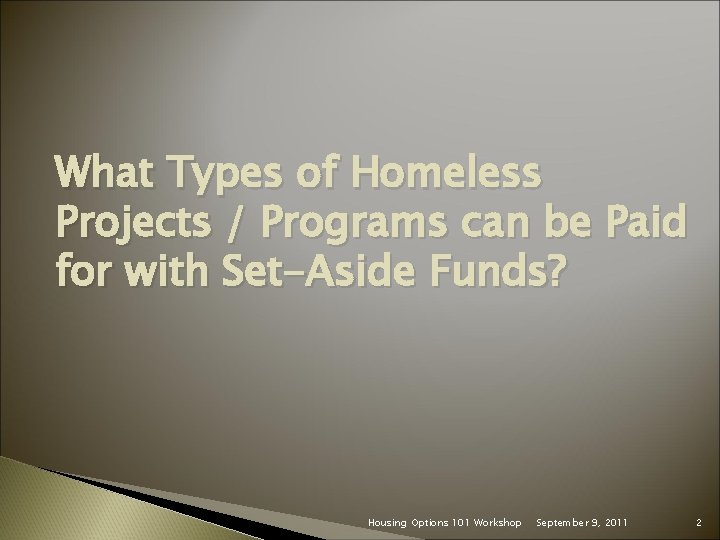 What Types of Homeless Projects / Programs can be Paid for with Set-Aside Funds?

Housing Options 101 Workshop September 9, 2011 2